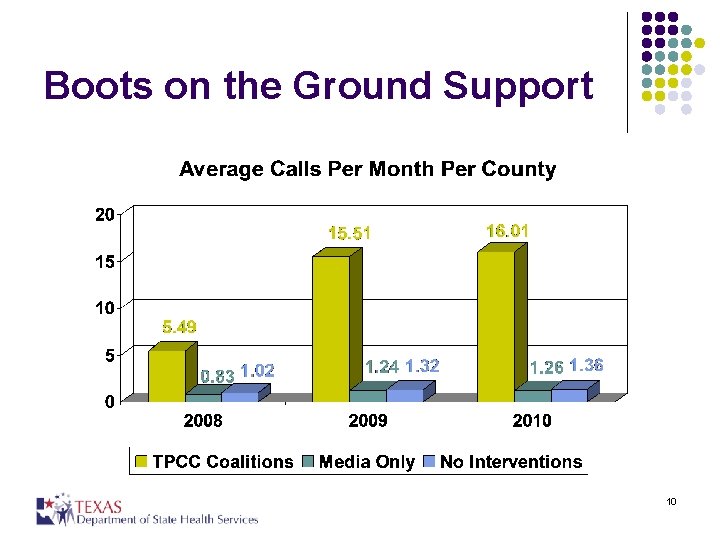 Boots on the Ground Support

Average Calls Per Month Per County

20
15
10
5
0

5.49
0.83
1.02
15.51
1.24
1.32
16.01
1.26
1.36

2008
2009
2010

TPCC Coalitions
Media Only
No Interventions

TEXAS
Department of State Health Services

10